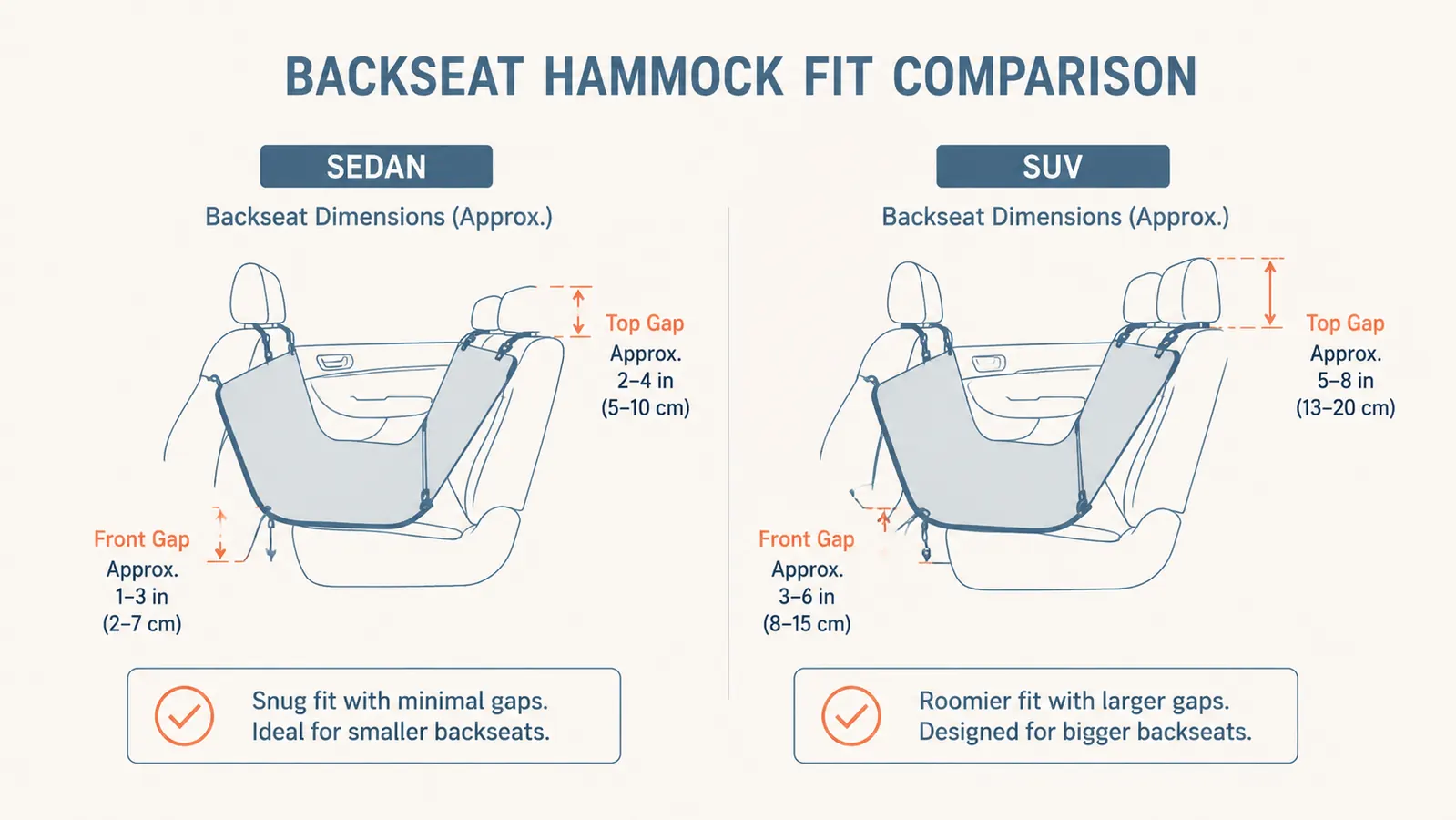 BACKSEAT HAMMOCK FIT COMPARISON

SEDAN

Backseat Dimensions (Approx.)

Top Gap
Approx.
2–4 in
(5–10 cm)

Front Gap
Approx.
1–3 in
(2–7 cm)

Snug fit with minimal gaps.
Ideal for smaller backseats.

SUV

Backseat Dimensions (Approx.)

Top Gap
Approx.
5–8 in
(13–20 cm)

Front Gap
Approx.
3–6 in
(8–15 cm)

Roomier fit with larger gaps.
Designed for bigger backseats.